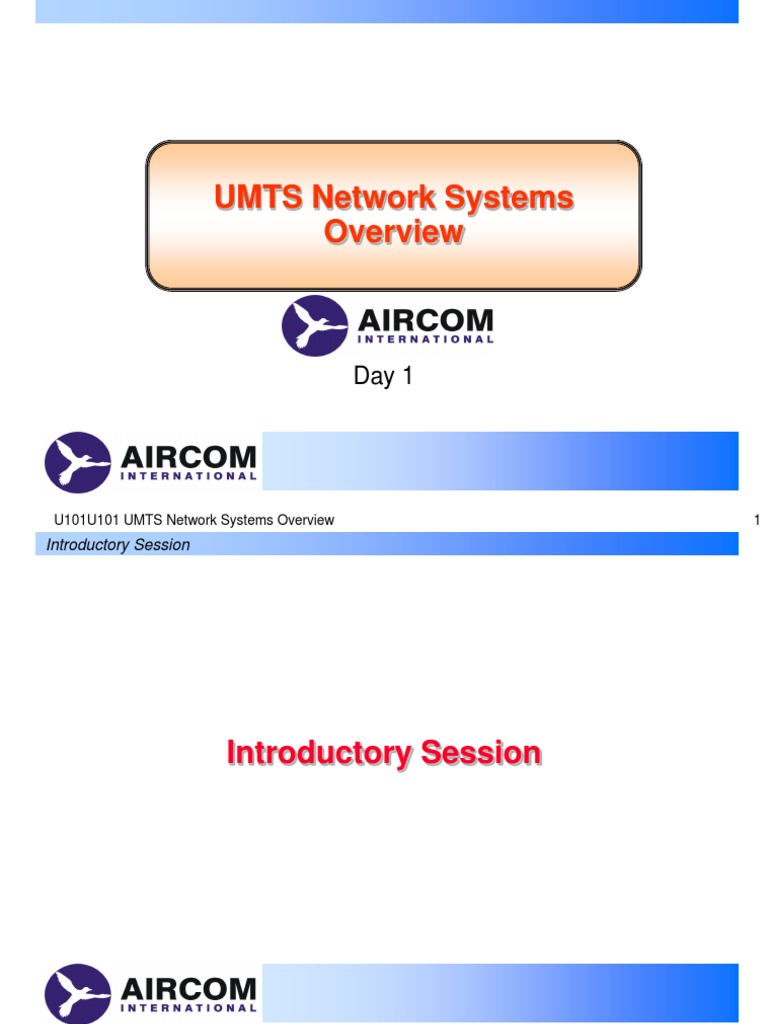 UMTS Network Systems Overview

AIRCOM
INTERNATIONAL

Day 1

AIRCOM
INTERNATIONAL

U101U101 UMTS Network Systems Overview

1

Introductory Session

Introductory Session

AIRCOM
INTERNATIONAL